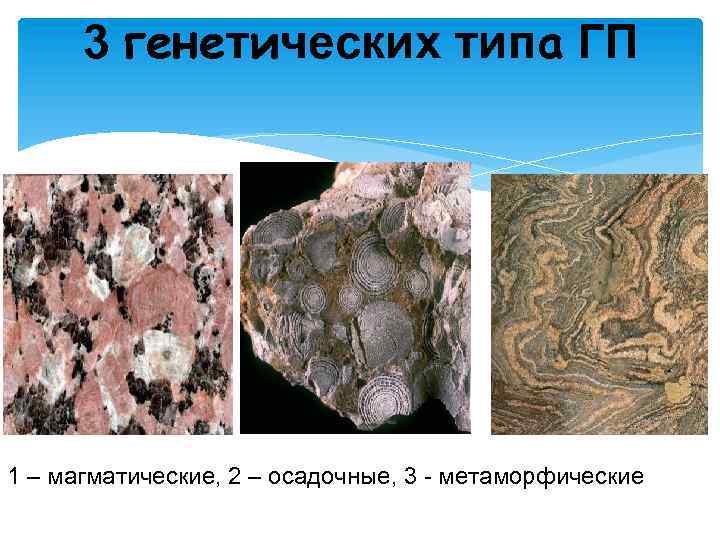 3 генетических типа ГП

1 – магматические, 2 – осадочные, 3 - метаморфические